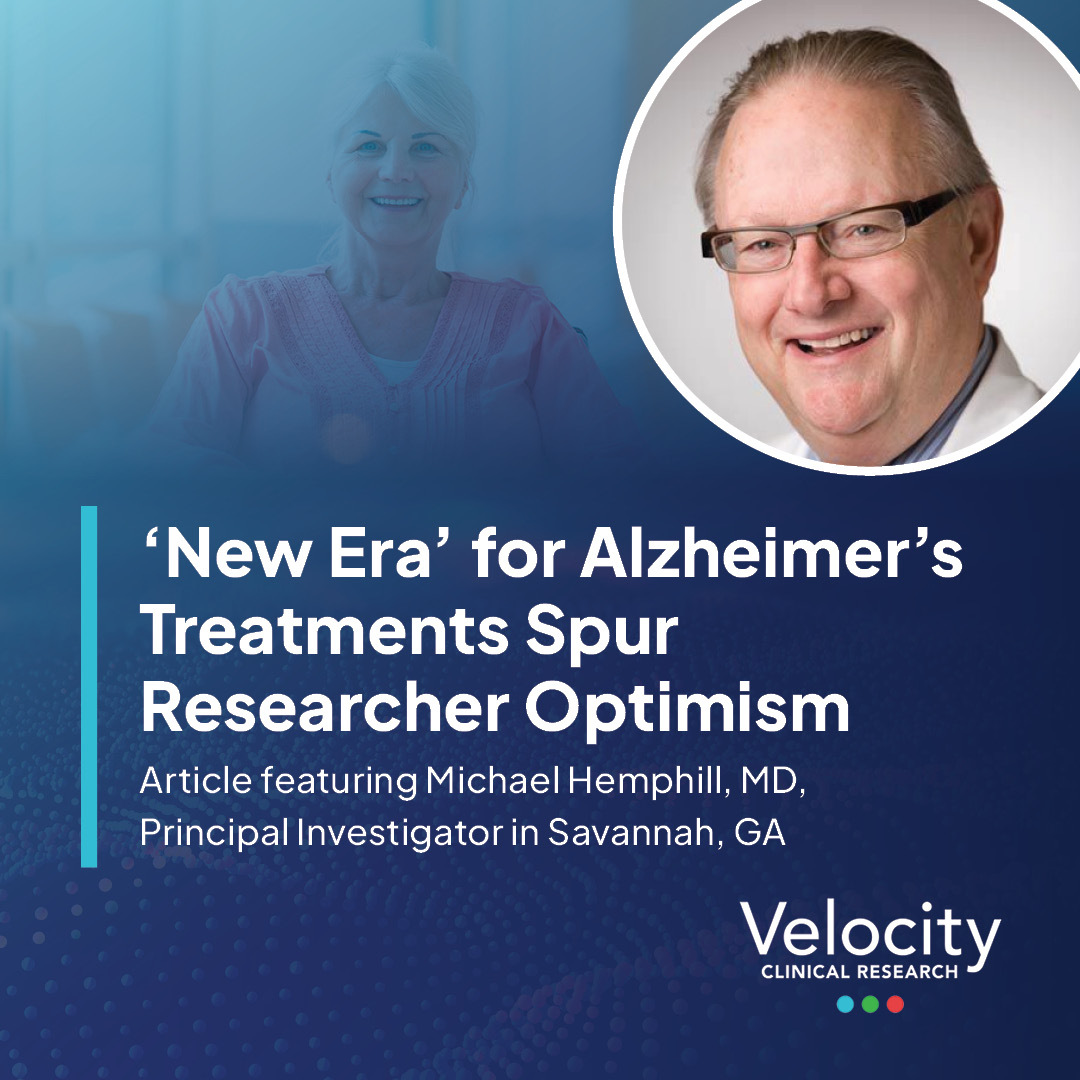 ‘New Era’ for Alzheimer’s Treatments Spur Researcher Optimism

Article featuring Michael Hemphill, MD, Principal Investigator in Savannah, GA

Velocity
CLINICAL RESEARCH